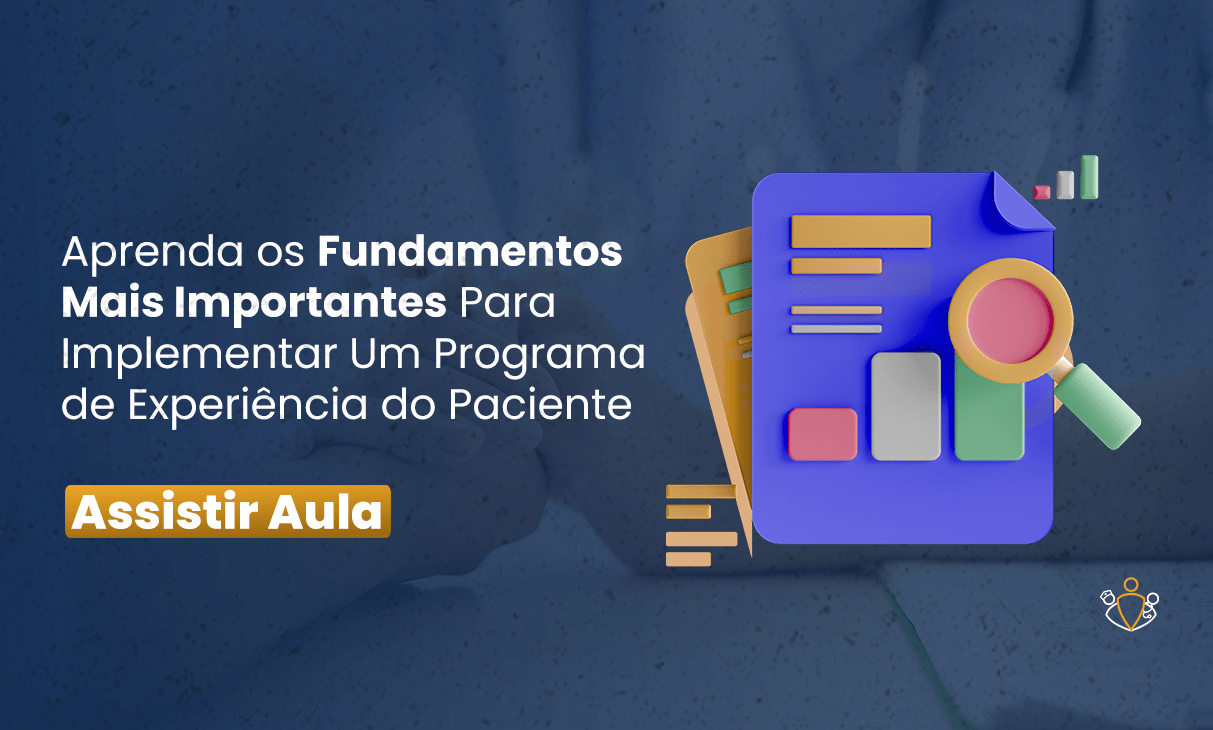 Aprenda os Fundamentos Mais Importantes Para Implementar Um Programa de Experiência do Paciente

Assistir Aula